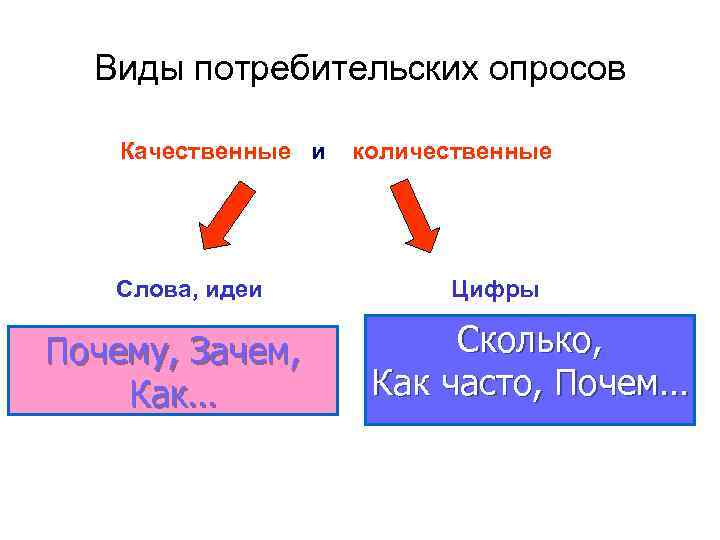 Виды потребительских опросов

Качественные и количественные

Слова, идеи

Цифры

Почему, Зачем, Как…

Сколько, Как часто, Почем…